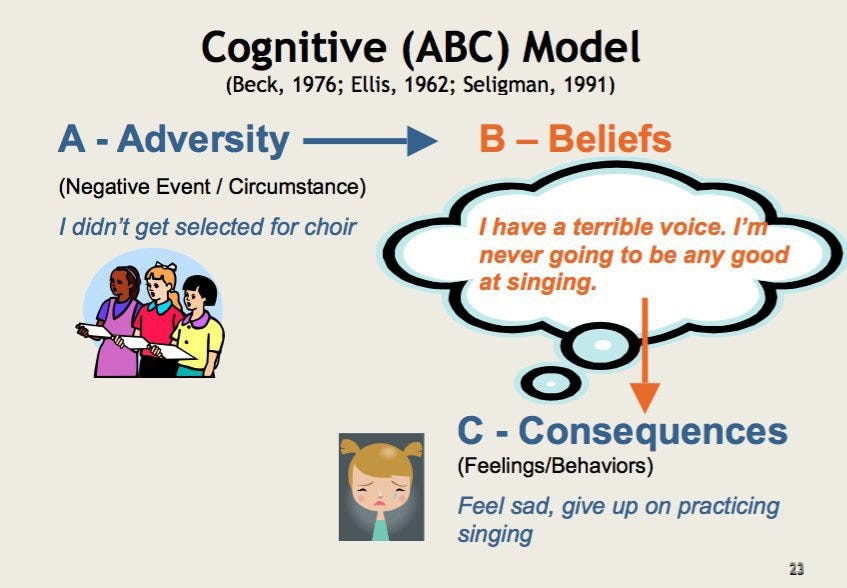 Cognitive (ABC) Model
(Beck, 1976; Ellis, 1962; Seligman, 1991)

A - Adversity

(Negative Event / Circumstance)

I didn't get selected for choir

B – Beliefs

I have a terrible voice. I'm never going to be any good at singing.

C - Consequences

(Feelings/Behaviors)

Feel sad, give up on practicing singing

23